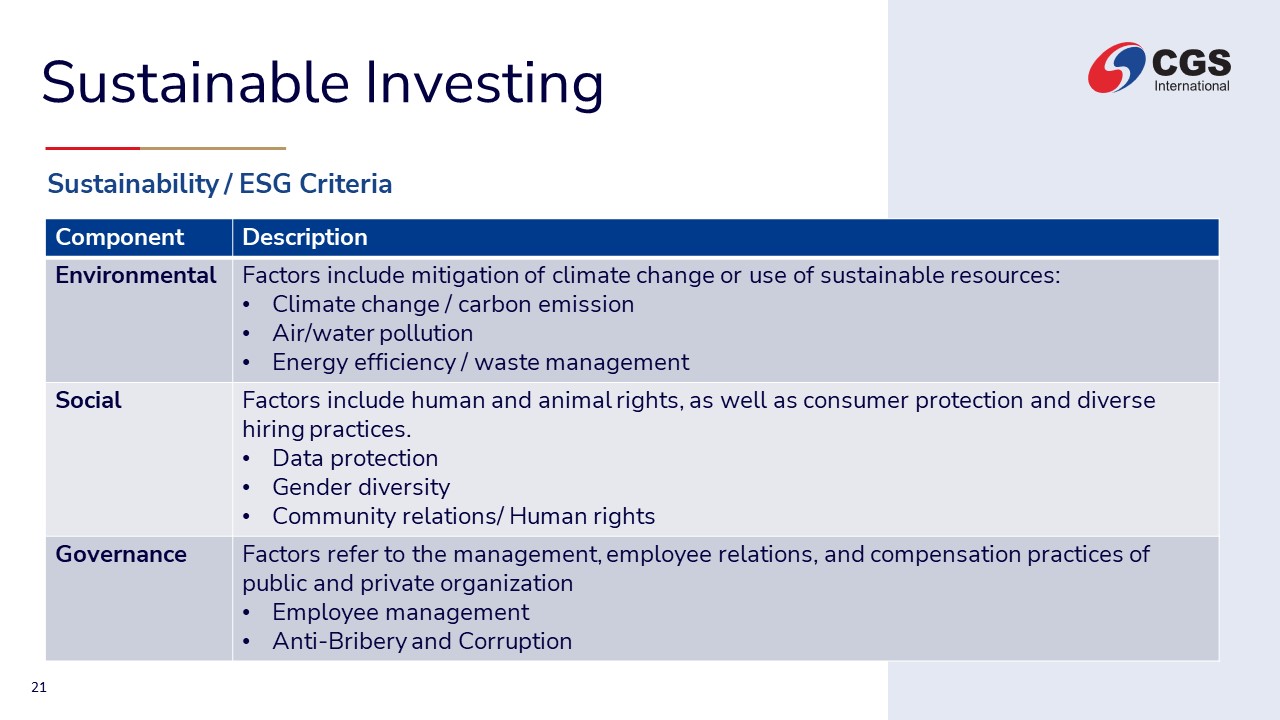 Sustainable Investing

CGS International

Sustainability / ESG Criteria

| Component | Description |
|---|---|
| Environmental | Factors include mitigation of climate change or use of sustainable resources: • Climate change / carbon emission • Air/water pollution • Energy efficiency / waste management |
| Social | Factors include human and animal rights, as well as consumer protection and diverse hiring practices. • Data protection • Gender diversity • Community relations/ Human rights |
| Governance | Factors refer to the management, employee relations, and compensation practices of public and private organization • Employee management • Anti-Bribery and Corruption |

21